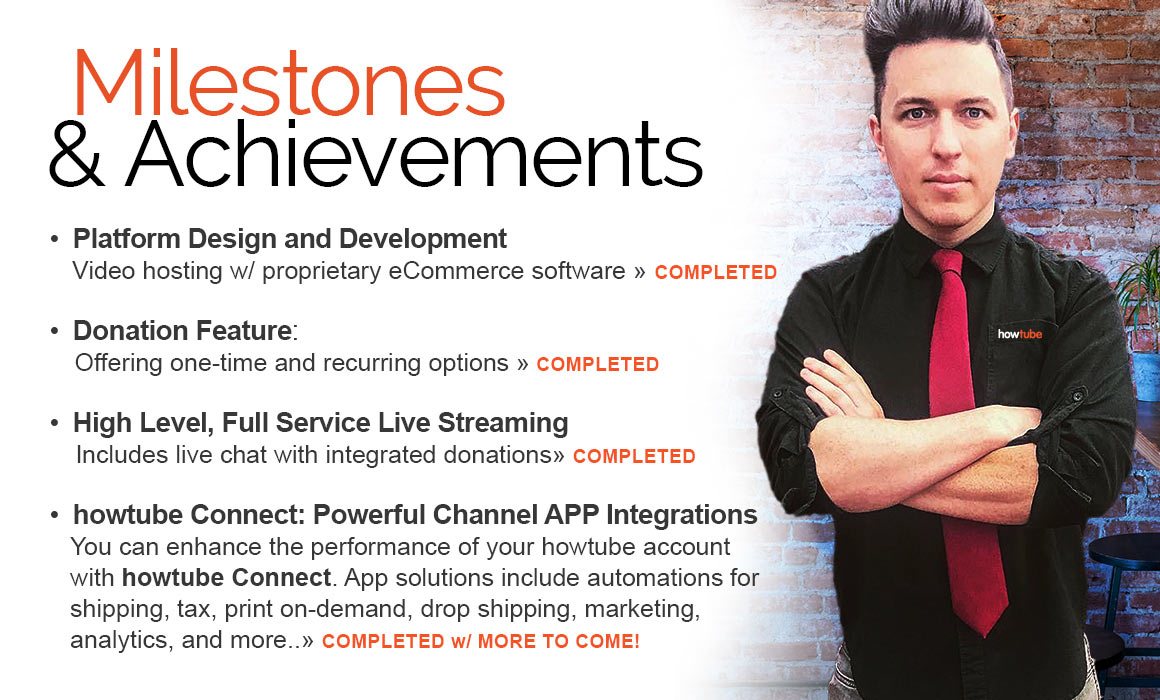 Milestones
& Achievements

• Platform Design and Development
Video hosting w/ proprietary eCommerce software » COMPLETED

• Donation Feature:
Offering one-time and recurring options » COMPLETED

• High Level, Full Service Live Streaming
Includes live chat with integrated donations» COMPLETED

• howtube Connect: Powerful Channel APP Integrations
You can enhance the performance of your howtube account with howtube Connect. App solutions include automations for shipping, tax, print on-demand, drop shipping, marketing, analytics, and more..» COMPLETED w/ MORE TO COME!

howtube